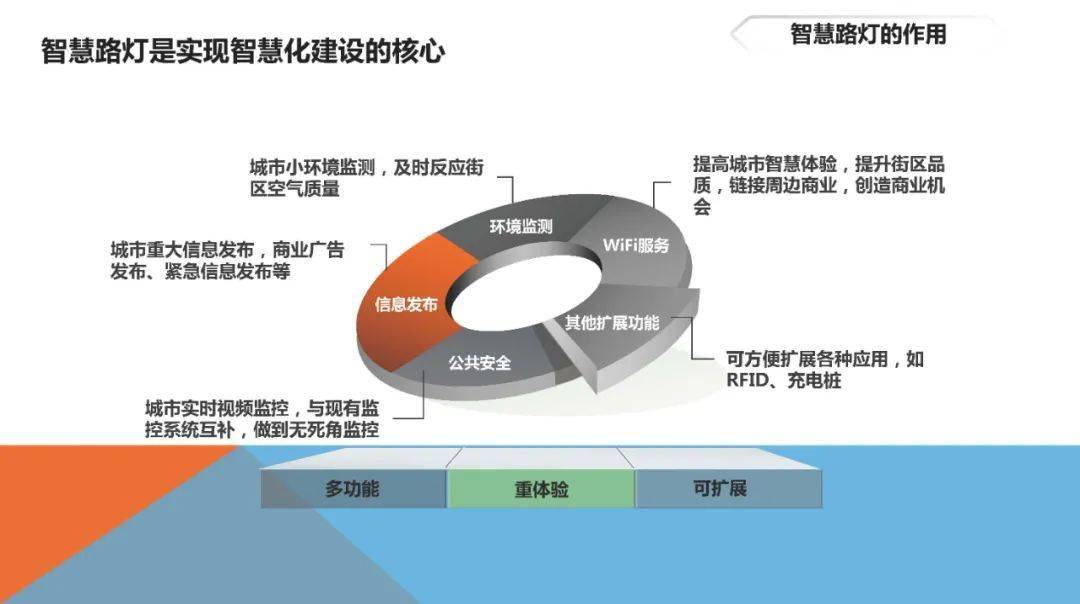 智慧路灯是实现智慧化建设的核心

智慧路灯的作用

城市小环境监测，及时反应街区空气质量

提高城市智慧体验，提升街区品质，链接周边商业，创造商业机会

城市重大信息发布，商业广告发布、紧急信息发布等

环境监测

WiFi服务

信息发布

其他扩展功能

公共安全

可方便扩展各种应用，如RFID、充电桩

城市实时视频监控，与现有监控系统互补，做到无死角监控

多功能

重体验

可扩展